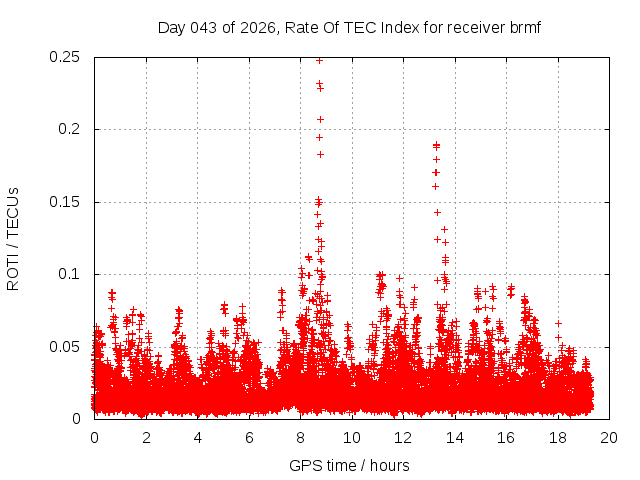 Day 043 of 2026, Rate Of TEC Index for receiver brmf

ROTI / TECUs

0.25
0.2
0.15
0.1
0.05
0

0 2 4 6 8 10 12 14 16 18 20

GPS time / hours